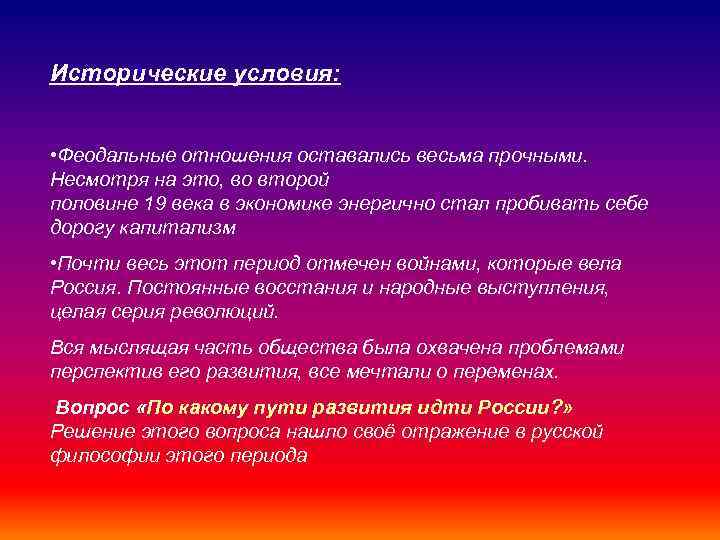 Исторические условия:

•Феодальные отношения оставались весьма прочными. Несмотря на это, во второй половине 19 века в экономике энергично стал пробивать себе дорогу капитализм

•Почти весь этот период отмечен войнами, которые вела Россия. Постоянные восстания и народные выступления, целая серия революций.

Вся мыслящая часть общества была охвачена проблемами перспектив его развития, все мечтали о переменах.

Вопрос «По какому пути развития идти России?» Решение этого вопроса нашло своё отражение в русской философии этого периода